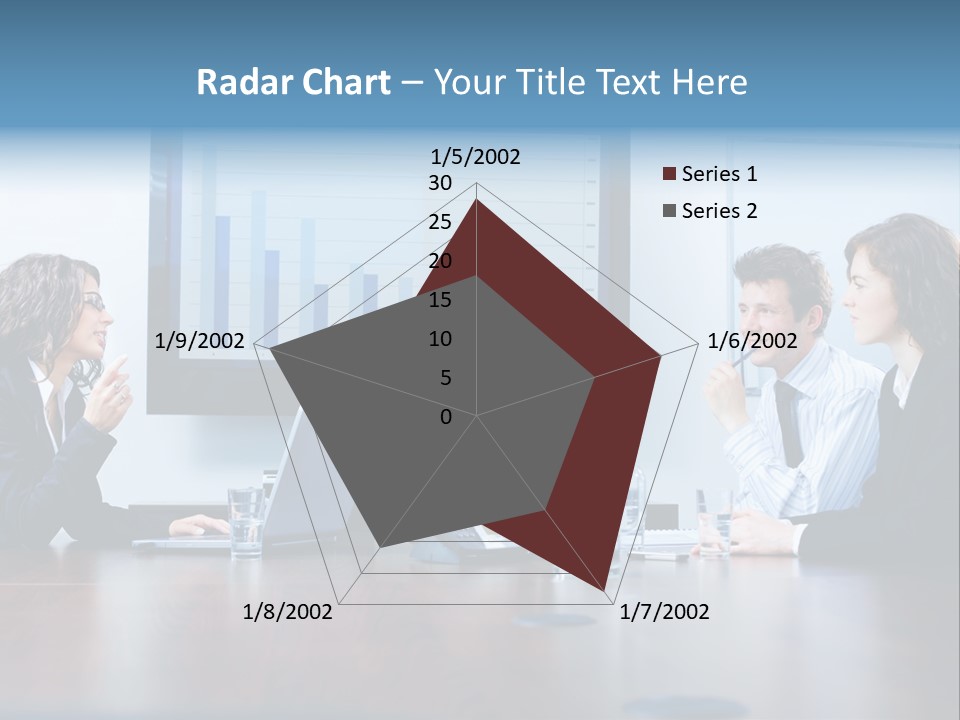 Radar Chart – Your Title Text Here

1/5/2002
30
25
20
15
10
5
0
1/6/2002
1/7/2002
1/8/2002
1/9/2002

Series 1
Series 2